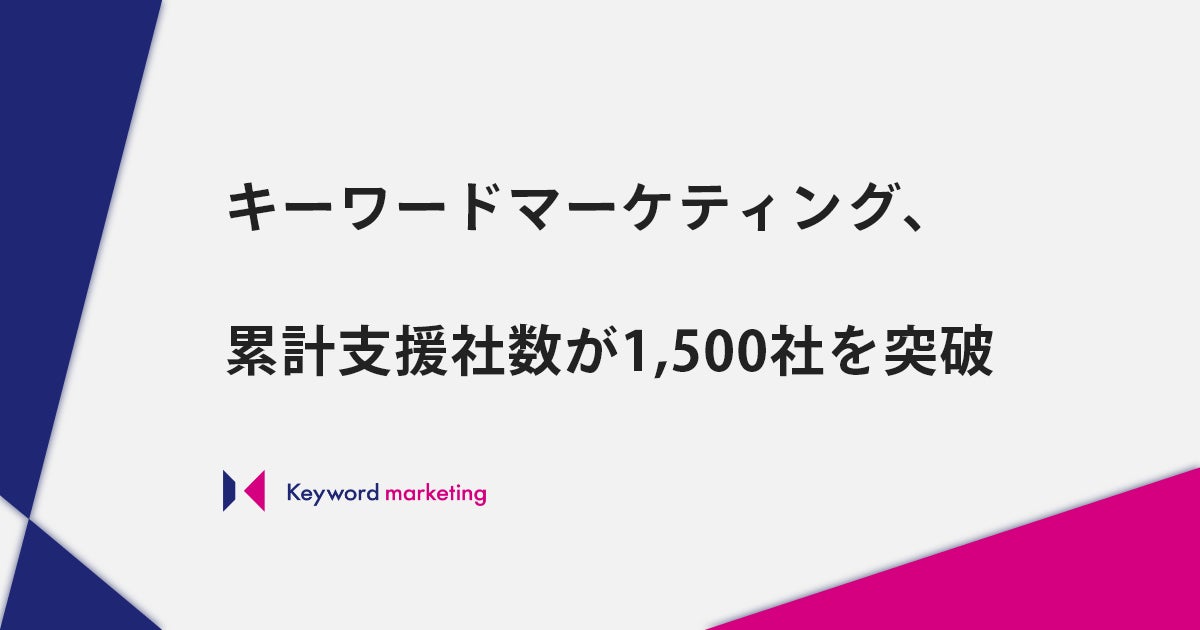 キーワードマーケティング、

累計支援社数が1,500社を突破

Keyword marketing